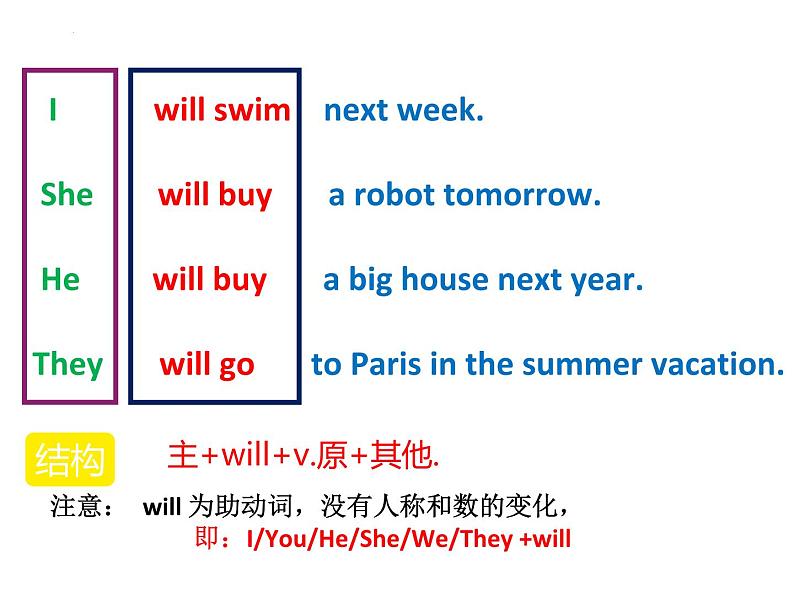 I will swim next week.

She will buy a robot tomorrow.

He will buy a big house next year.

They will go to Paris in the summer vacation.

结构 主+will+v.原+其他.

注意： will 为助动词，没有人称和数的变化，

即：I/You/He/She/We/They +will